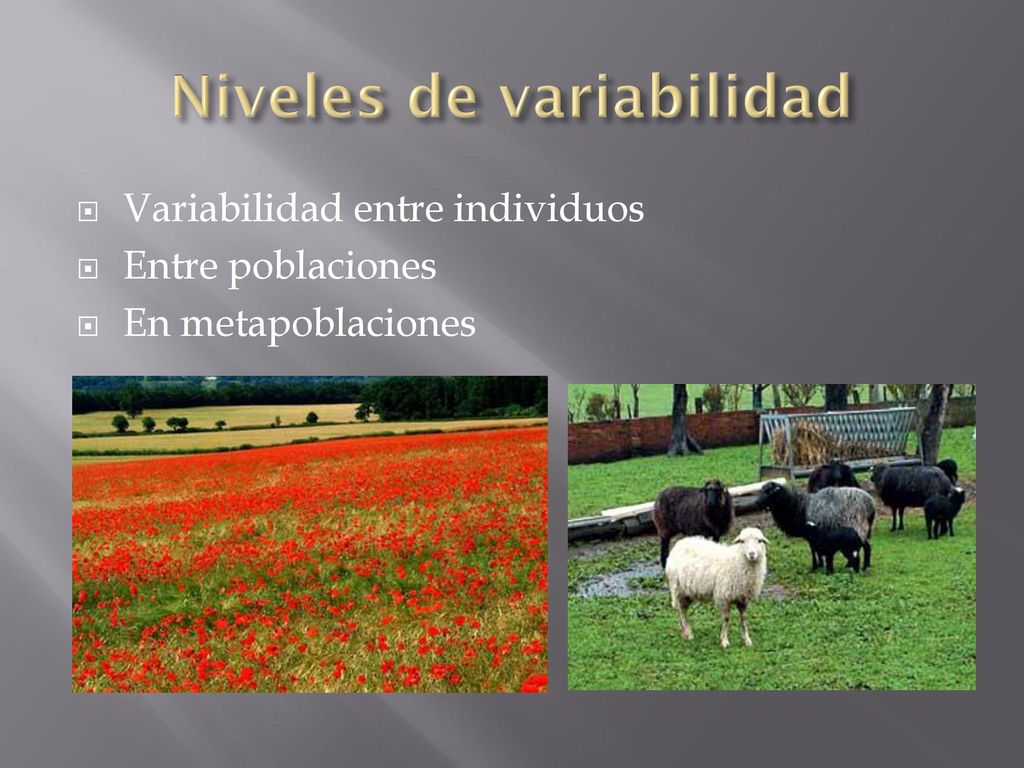 Niveles de variabilidad

Variabilidad entre individuos
Entre poblaciones
En metapoblaciones